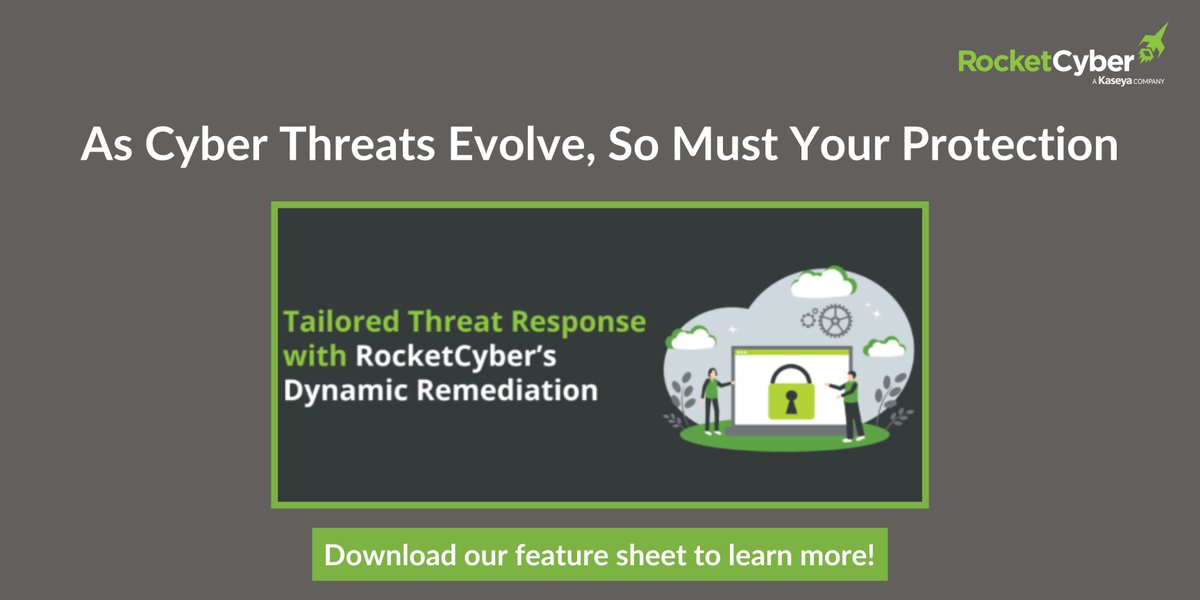 RocketCyber
A Kaseya COMPANY

As Cyber Threats Evolve, So Must Your Protection

Tailored Threat Response with RocketCyber's Dynamic Remediation

Download our feature sheet to learn more!